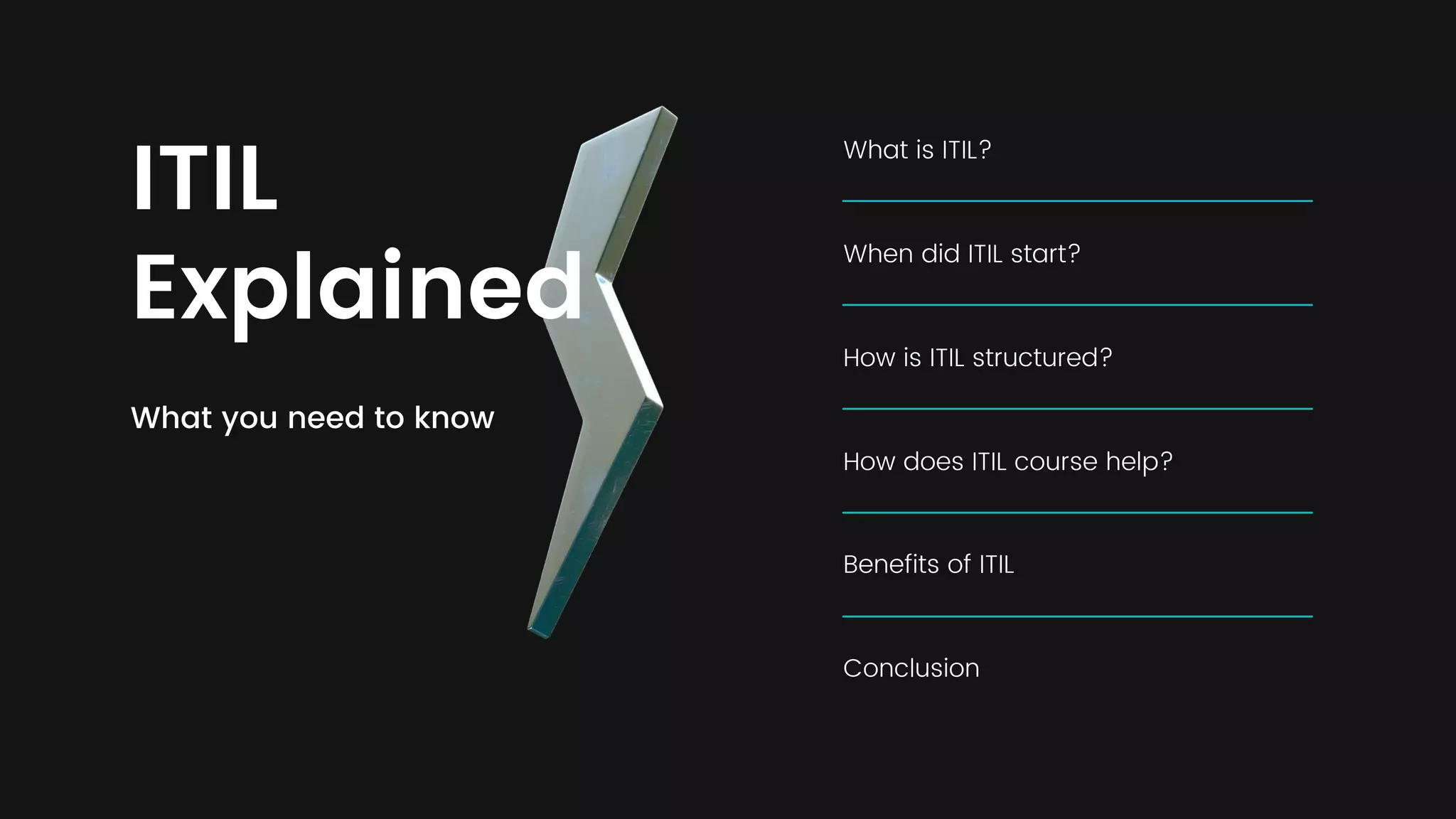 ITIL Explained

What you need to know

What is ITIL?

When did ITIL start?

How is ITIL structured?

How does ITIL course help?

Benefits of ITIL

Conclusion